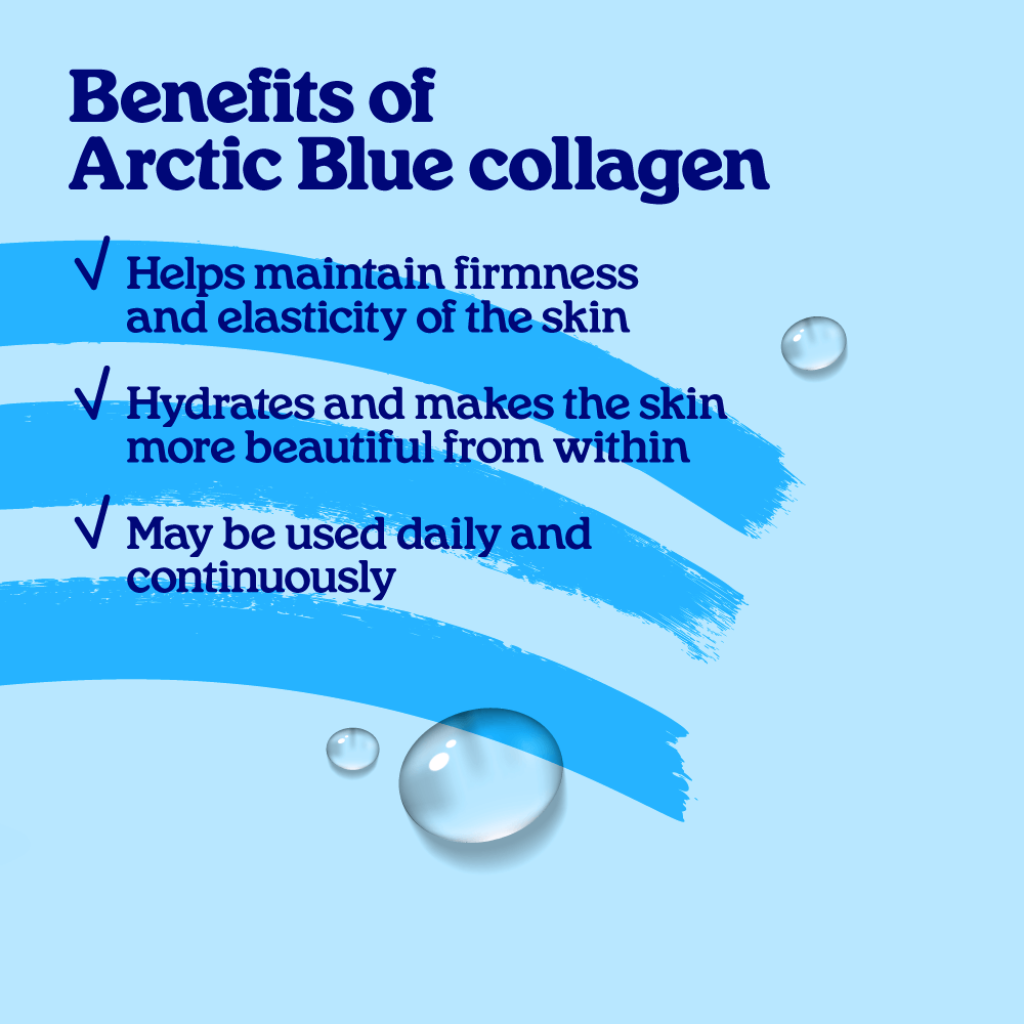 Benefits of Arctic Blue collagen

√ Helps maintain firmness and elasticity of the skin

√ Hydrates and makes the skin more beautiful from within

√ May be used daily and continuously